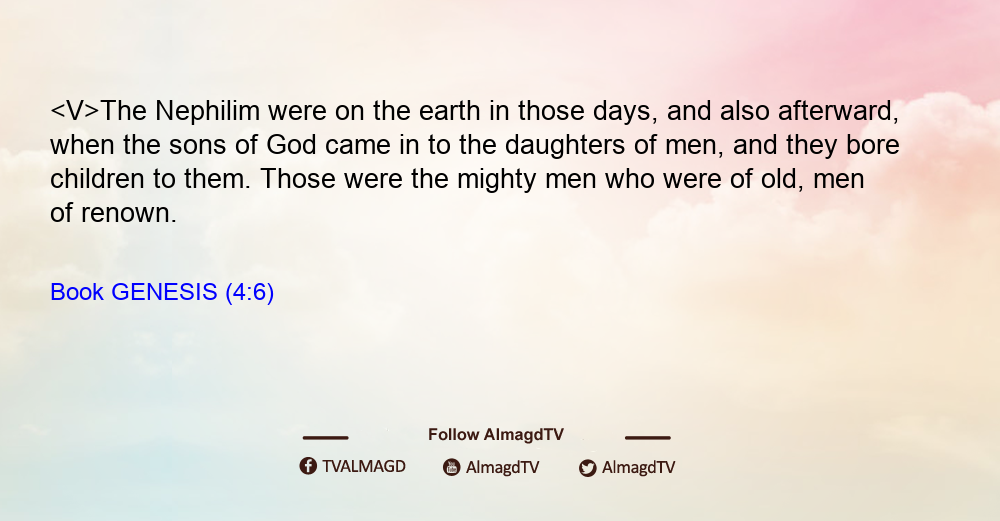 <V>The Nephilim were on the earth in those days, and also afterward, when the sons of God came in to the daughters of men, and they bore children to them. Those were the mighty men who were of old, men of renown.

Book GENESIS (4:6)

Follow AlmagdTV

TVALMAGD AlmagdTV AlmagdTV